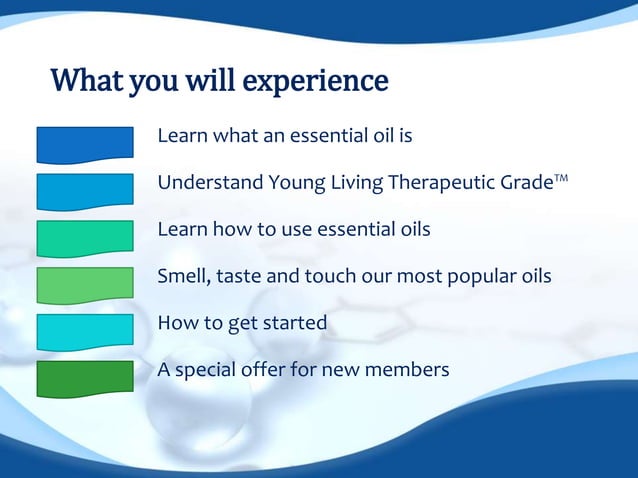 What you will experience

Learn what an essential oil is

Understand Young Living Therapeutic Grade™

Learn how to use essential oils

Smell, taste and touch our most popular oils

How to get started

A special offer for new members